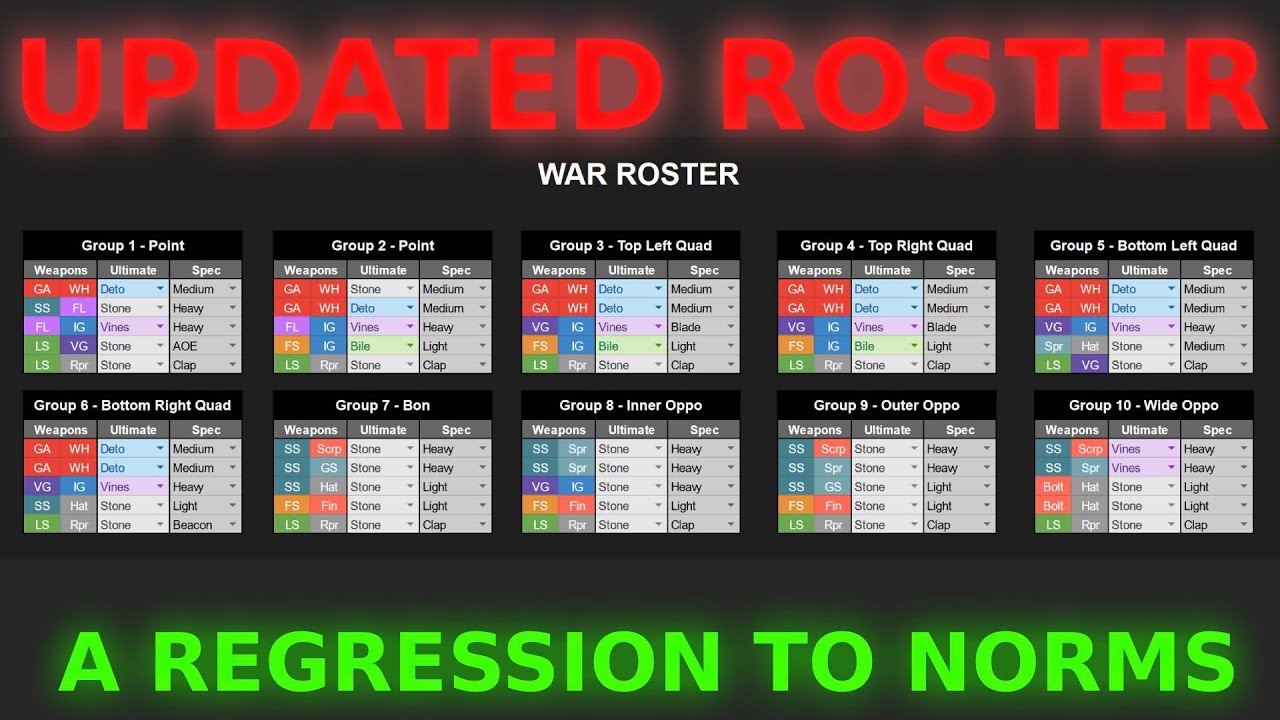 UPDATED ROSTER

WAR ROSTER

Group 1 - Point

| Weapons | | Ultimate | Spec |
|---|---|---|---|
| GA | WH | Deto | Medium |
| SS | FL | Stone | Heavy |
| FL | IG | Vines | Heavy |
| LS | VG | Stone | AOE |
| LS | Rpr | Stone | Clap |

Group 2 - Point

| Weapons | | Ultimate | Spec |
|---|---|---|---|
| GA | WH | Stone | Medium |
| GA | WH | Deto | Medium |
| FL | IG | Vines | Heavy |
| FS | IG | Bile | Light |
| LS | Rpr | Stone | Clap |

Group 3 - Top Left Quad

| Weapons | | Ultimate | Spec |
|---|---|---|---|
| GA | WH | Deto | Medium |
| GA | WH | Deto | Medium |
| VG | IG | Vines | Blade |
| FS | IG | Bile | Light |
| LS | Rpr | Stone | Clap |

Group 4 - Top Right Quad

| Weapons | | Ultimate | Spec |
|---|---|---|---|
| GA | WH | Deto | Medium |
| GA | WH | Deto | Medium |
| VG | IG | Vines | Blade |
| FS | IG | Bile | Light |
| LS | Rpr | Stone | Clap |

Group 5 - Bottom Left Quad

| Weapons | | Ultimate | Spec |
|---|---|---|---|
| GA | WH | Deto | Medium |
| GA | WH | Deto | Medium |
| VG | IG | Vines | Heavy |
| Spr | Hat | Stone | Medium |
| LS | VG | Stone | Clap |

Group 6 - Bottom Right Quad

| Weapons | | Ultimate | Spec |
|---|---|---|---|
| GA | WH | Deto | Medium |
| GA | WH | Deto | Medium |
| VG | IG | Vines | Heavy |
| SS | Hat | Stone | Light |
| LS | Rpr | Stone | Beacon |

Group 7 - Bon

| Weapons | | Ultimate | Spec |
|---|---|---|---|
| SS | Scrp | Stone | Heavy |
| SS | GS | Stone | Heavy |
| SS | Hat | Stone | Light |
| FS | Fin | Stone | Light |
| LS | Rpr | Stone | Clap |

Group 8 - Inner Oppo

| Weapons | | Ultimate | Spec |
|---|---|---|---|
| SS | Spr | Stone | Heavy |
| SS | Spr | Stone | Heavy |
| VG | IG | Stone | Heavy |
| FS | Fin | Stone | Light |
| LS | Rpr | Stone | Clap |

Group 9 - Outer Oppo

| Weapons | | Ultimate | Spec |
|---|---|---|---|
| SS | Scrp | Stone | Heavy |
| SS | Spr | Stone | Heavy |
| SS | GS | Stone | Light |
| FS | Fin | Stone | Light |
| LS | Rpr | Stone | Clap |

Group 10 - Wide Oppo

| Weapons | | Ultimate | Spec |
|---|---|---|---|
| SS | Scrp | Vines | Heavy |
| SS | Spr | Vines | Heavy |
| Bolt | Hat | Stone | Light |
| Bolt | Hat | Stone | Light |
| LS | Rpr | Stone | Clap |

A REGRESSION TO NORMS